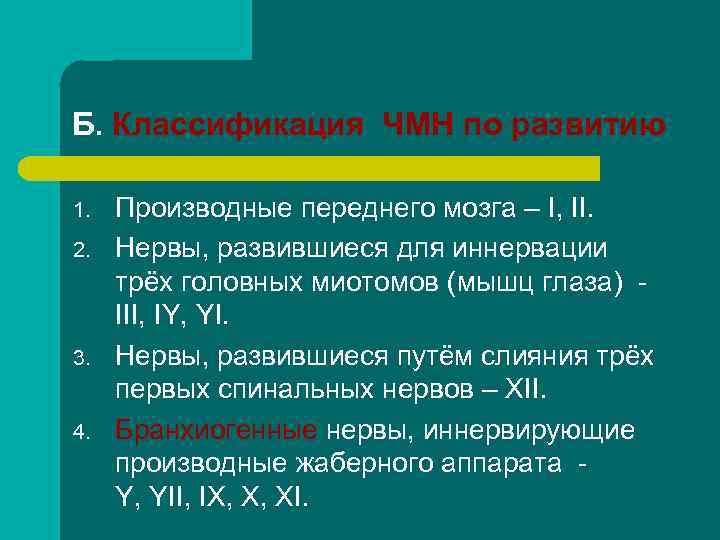 Б. Классификация ЧМН по развитию

1. Производные переднего мозга – I, II.
2. Нервы, развившиеся для иннервации трёх головных миотомов (мышц глаза) - III, IY, YI.
3. Нервы, развившиеся путём слияния трёх первых спинальных нервов – XII.
4. Бранхиогенные нервы, иннервирующие производные жаберного аппарата - Y, YII, IX, X, XI.